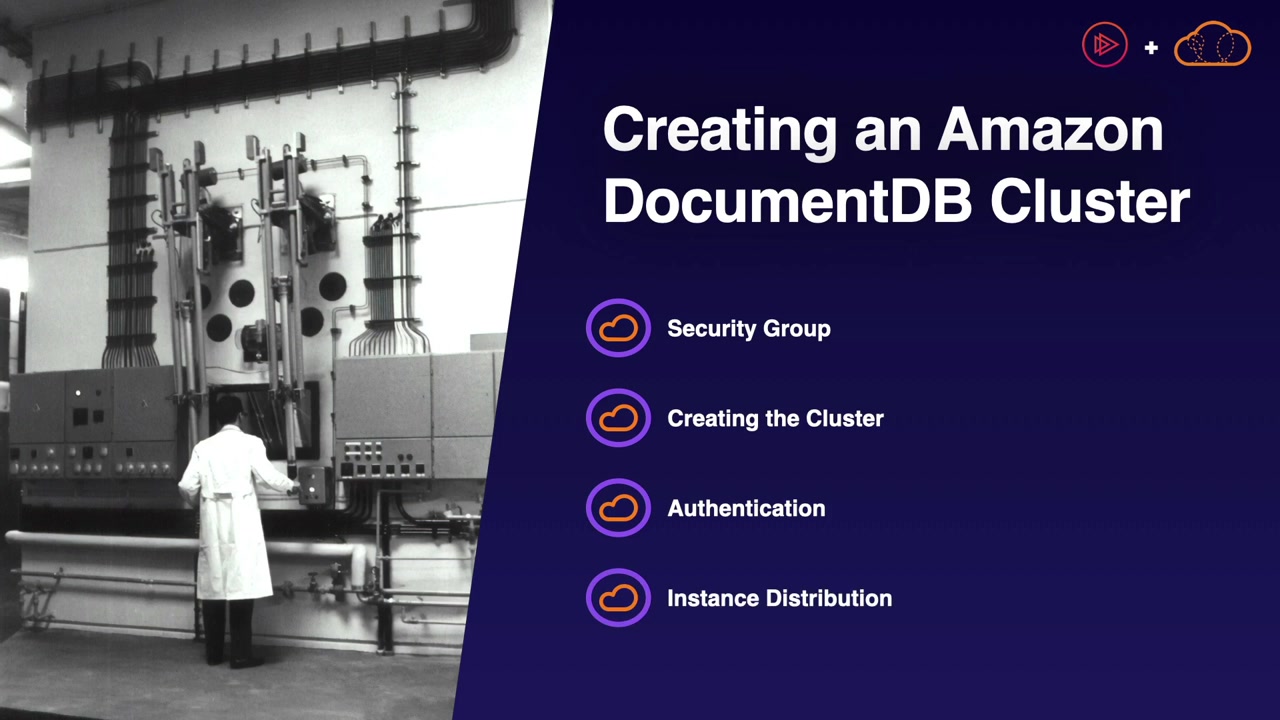 +

Creating an Amazon DocumentDB Cluster

Security Group

Creating the Cluster

Authentication

Instance Distribution